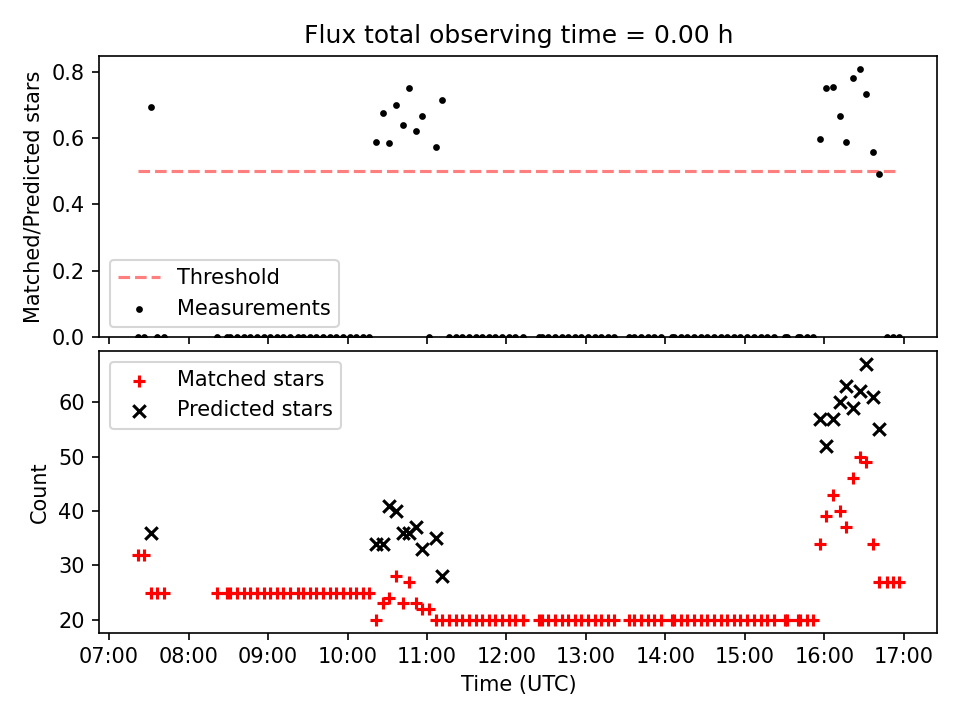 Flux total observing time = 0.00 h

Matched/Predicted stars

0.8
0.6
0.4
0.2
0.0

Threshold
Measurements

Count

60
50
40
30
20

Matched stars
Predicted stars

07:00 08:00 09:00 10:00 11:00 12:00 13:00 14:00 15:00 16:00 17:00

Time (UTC)